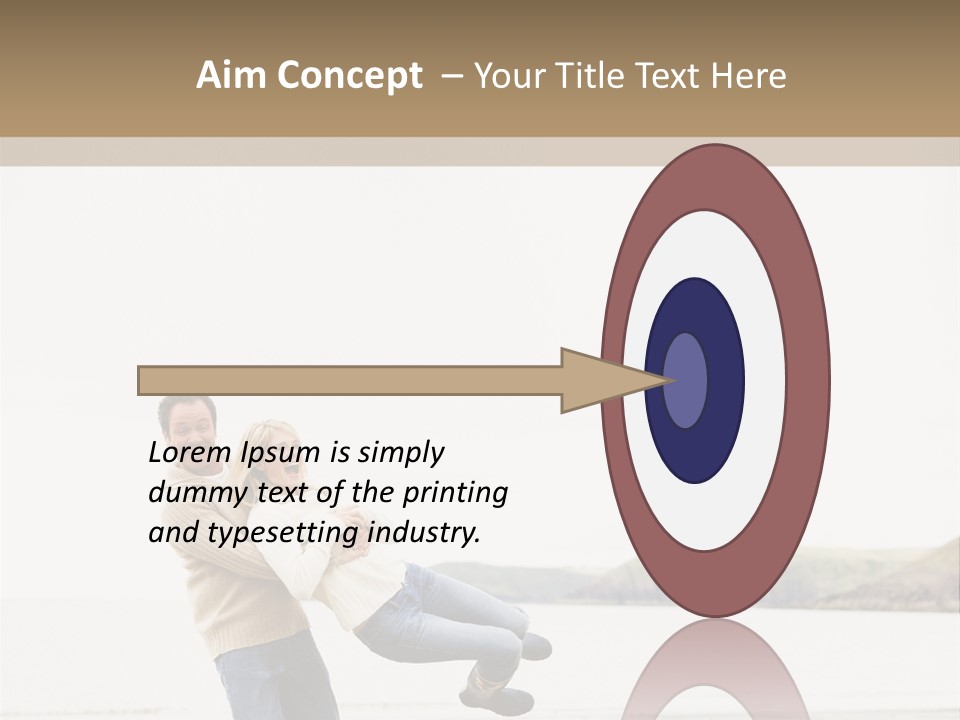 Aim Concept – Your Title Text Here

Lorem Ipsum is simply dummy text of the printing and typesetting industry.